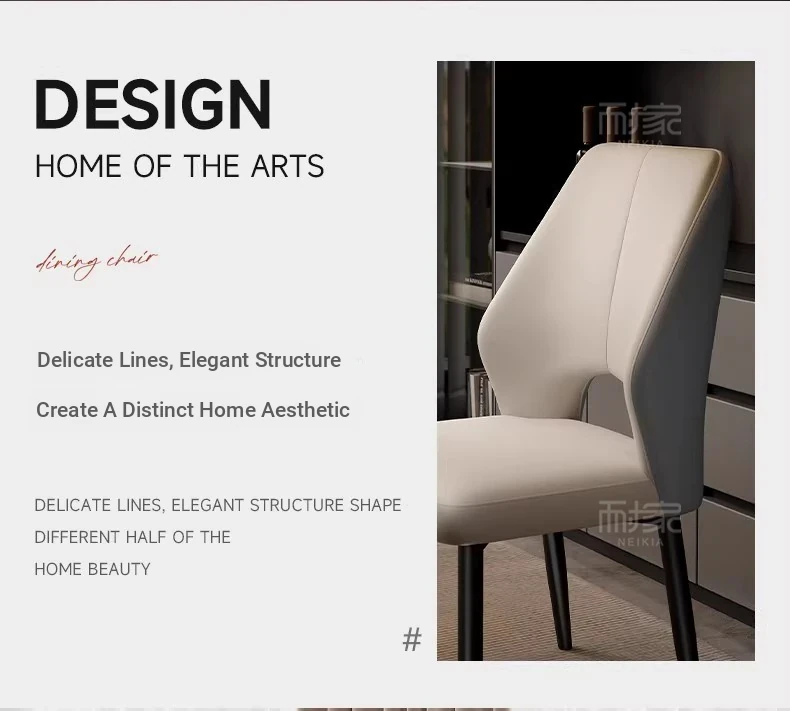 DESIGN
HOME OF THE ARTS

dining chair

Delicate Lines, Elegant Structure

Create A Distinct Home Aesthetic

DELICATE LINES, ELEGANT STRUCTURE SHAPE DIFFERENT HALF OF THE HOME BEAUTY

#

耐家
NEIKIA

耐家
NEIKIA